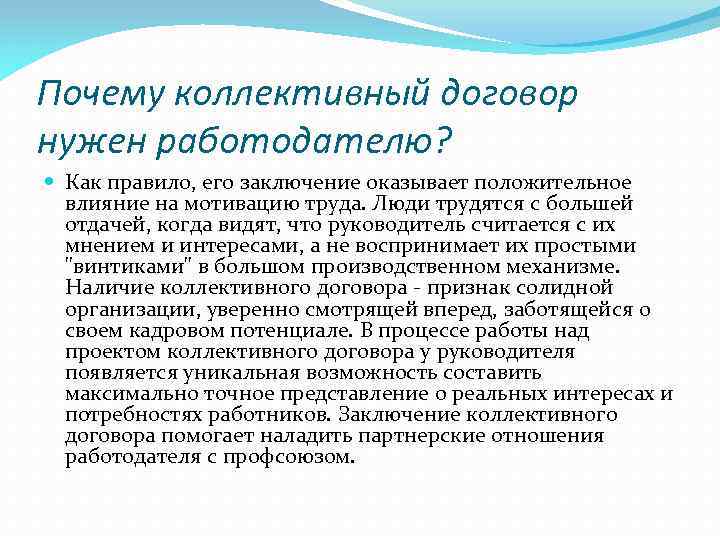 Почему коллективный договор нужен работодателю?

Как правило, его заключение оказывает положительное влияние на мотивацию труда. Люди трудятся с большей отдачей, когда видят, что руководитель считается с их мнением и интересами, а не воспринимает их простыми "винтиками" в большом производственном механизме. Наличие коллективного договора - признак солидной организации, уверенно смотрящей вперед, заботящейся о своем кадровом потенциале. В процессе работы над проектом коллективного договора у руководителя появляется уникальная возможность составить максимально точное представление о реальных интересах и потребностях работников. Заключение коллективного договора помогает наладить партнерские отношения работодателя с профсоюзом.